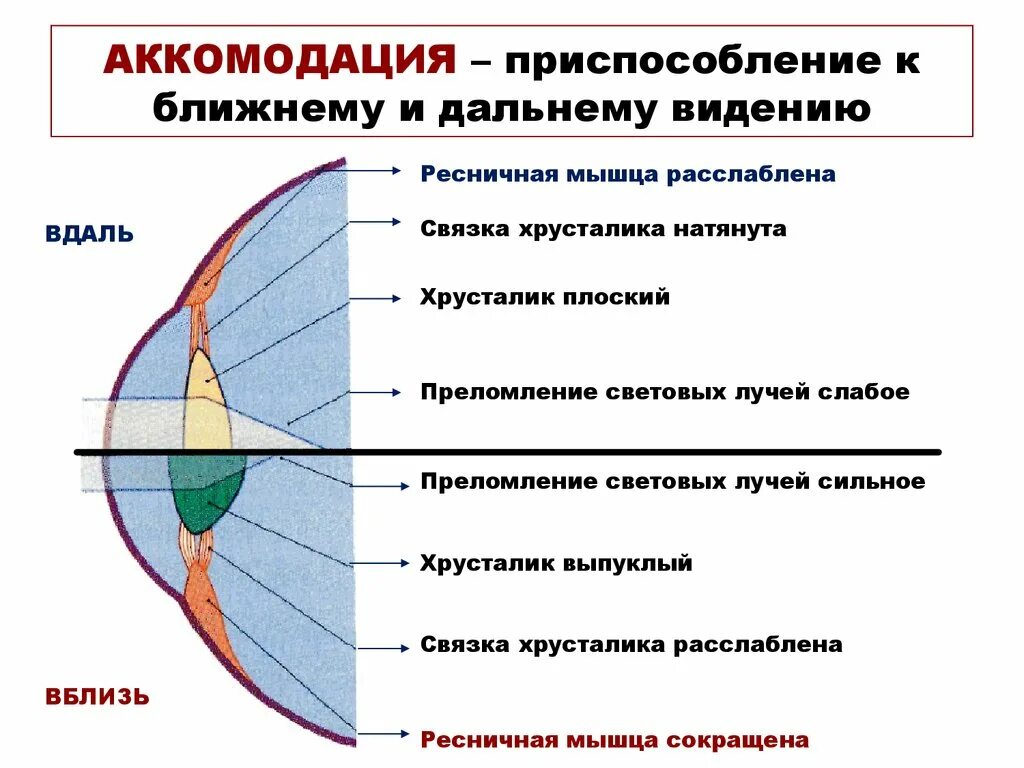 АККОМОДАЦИЯ – приспособление к ближнему и дальнему видению

ВДАЛЬ

Ресничная мышца расслаблена

Связка хрусталика натянута

Хрусталик плоский

Преломление световых лучей слабое

Преломление световых лучей сильное

Хрусталик выпуклый

Связка хрусталика расслаблена

ВБЛИЗЬ

Ресничная мышца сокращена